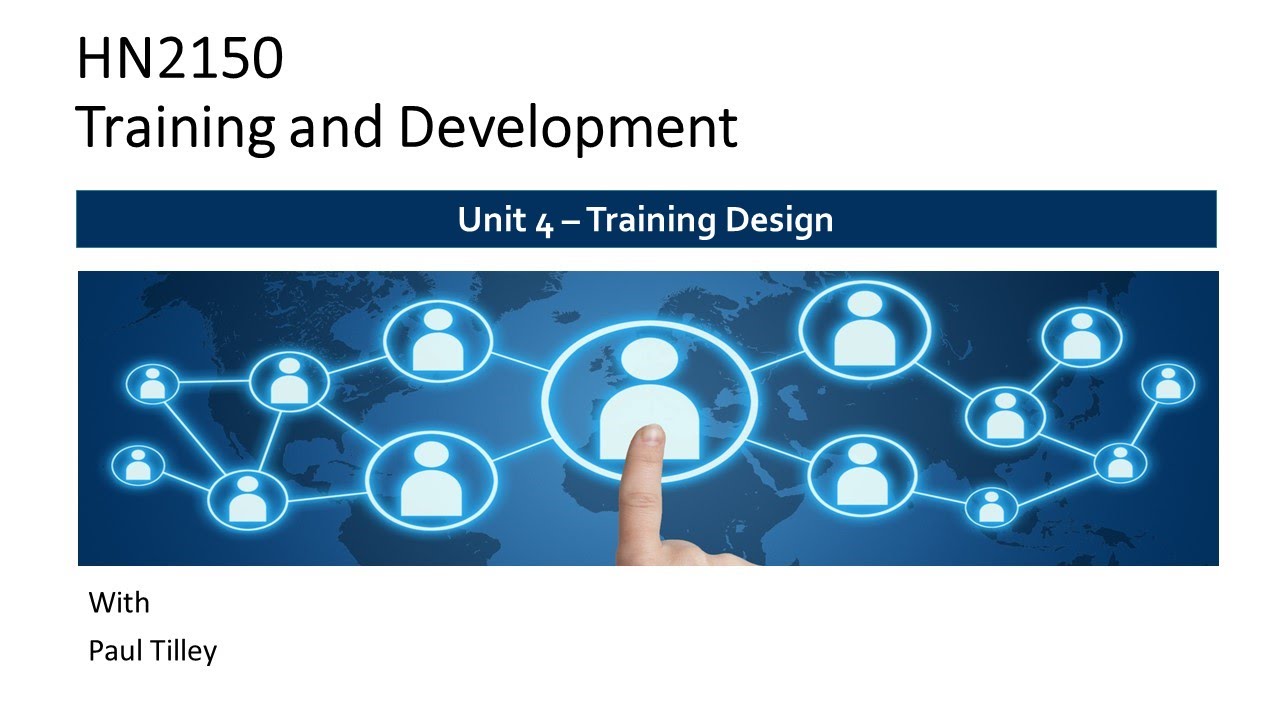 HN2150
Training and Development

Unit 4 – Training Design

With

Paul Tilley